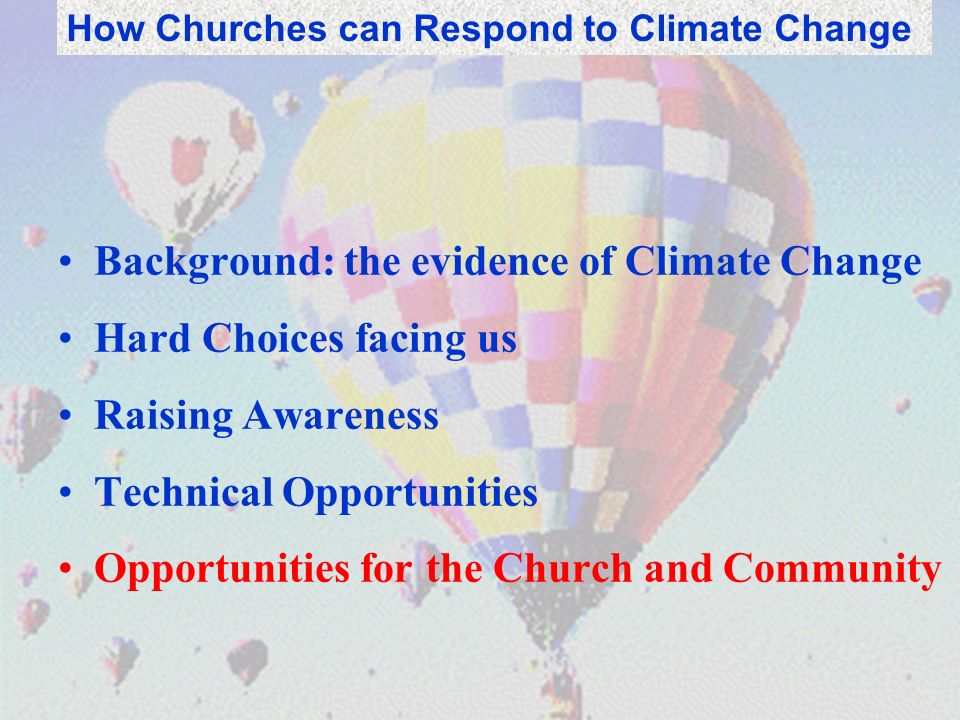 How Churches can Respond to Climate Change

• Background: the evidence of Climate Change
• Hard Choices facing us
• Raising Awareness
• Technical Opportunities
• Opportunities for the Church and Community